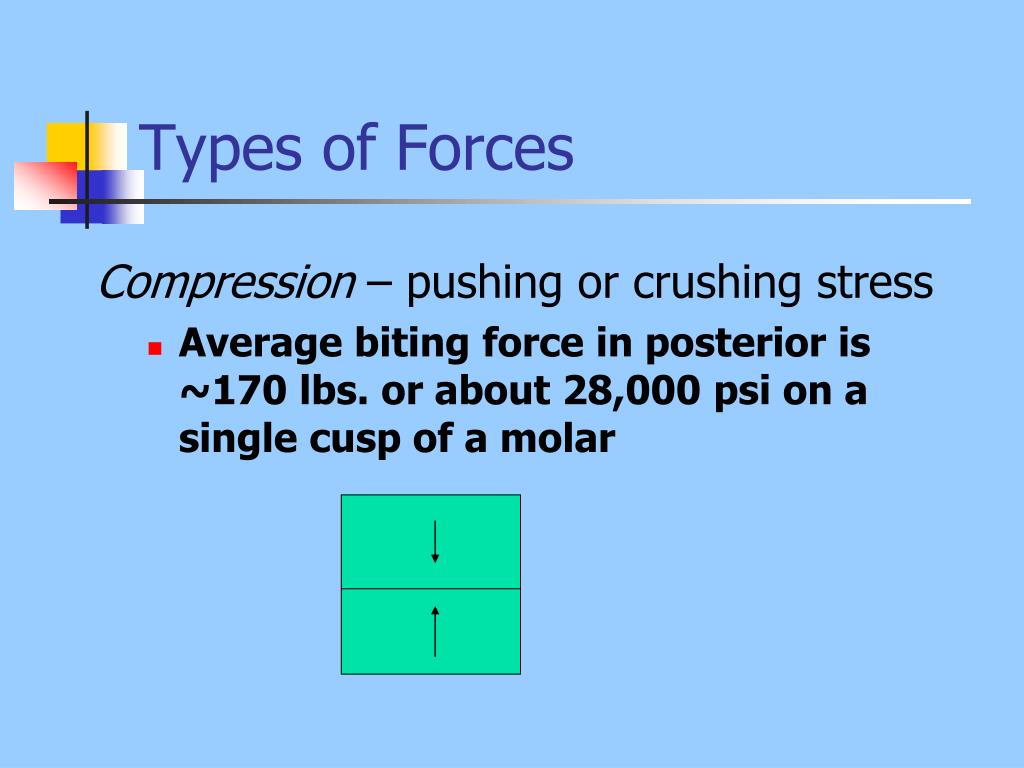 Types of Forces

Compression – pushing or crushing stress

Average biting force in posterior is ~170 lbs. or about 28,000 psi on a single cusp of a molar